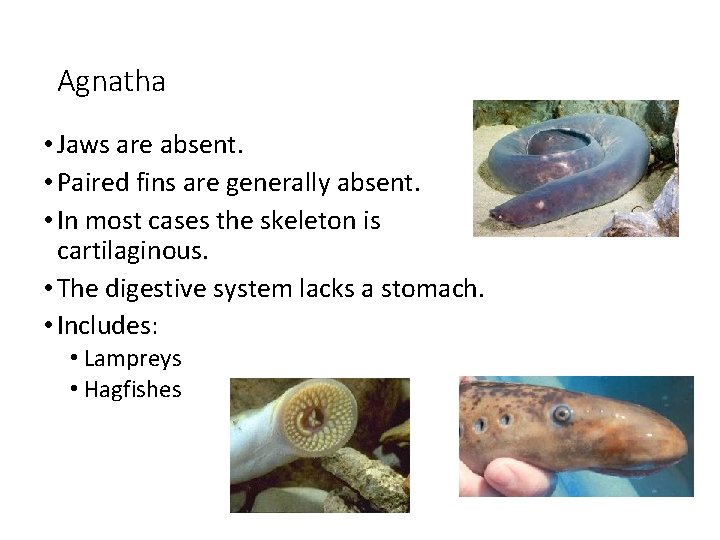 Agnatha

• Jaws are absent.
• Paired fins are generally absent.
• In most cases the skeleton is cartilaginous.
• The digestive system lacks a stomach.
• Includes:
  • Lampreys
  • Hagfishes